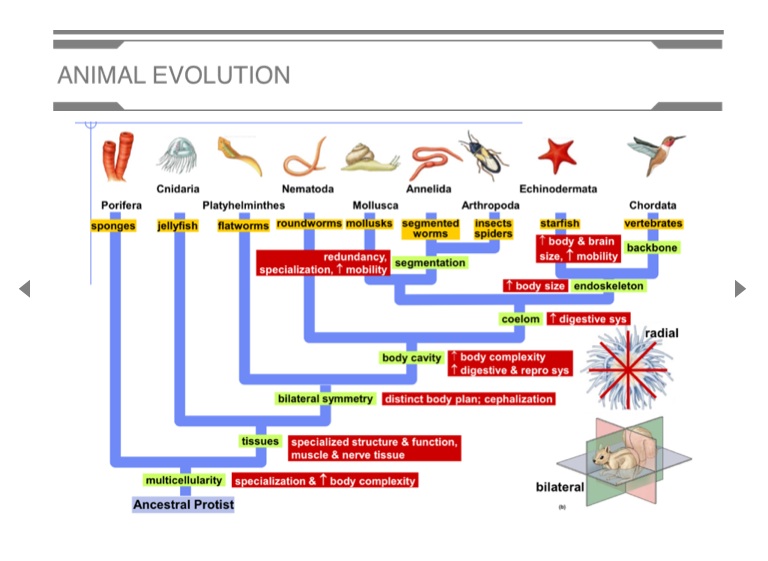 ANIMAL EVOLUTION

Cnidaria
Nematoda
Annelida
Echinodermata
Porifera
Platyhelminthes
Mollusca
Arthropoda
Chordata

sponges
jellyfish
flatworms
roundworms
mollusks
segmented worms
insects spiders
starfish
vertebrates

↑ body & brain size, ↑ mobility
backbone
redundancy, specialization, ↑ mobility
segmentation
↑ body size
endoskeleton
coelom
↑ digestive sys
radial
body cavity
↑ body complexity
↑ digestive & repro sys
bilateral symmetry
distinct body plan; cephalization
tissues
specialized structure & function, muscle & nerve tissue
multicellularity
specialization & ↑ body complexity
Ancestral Protist
bilateral
(b)